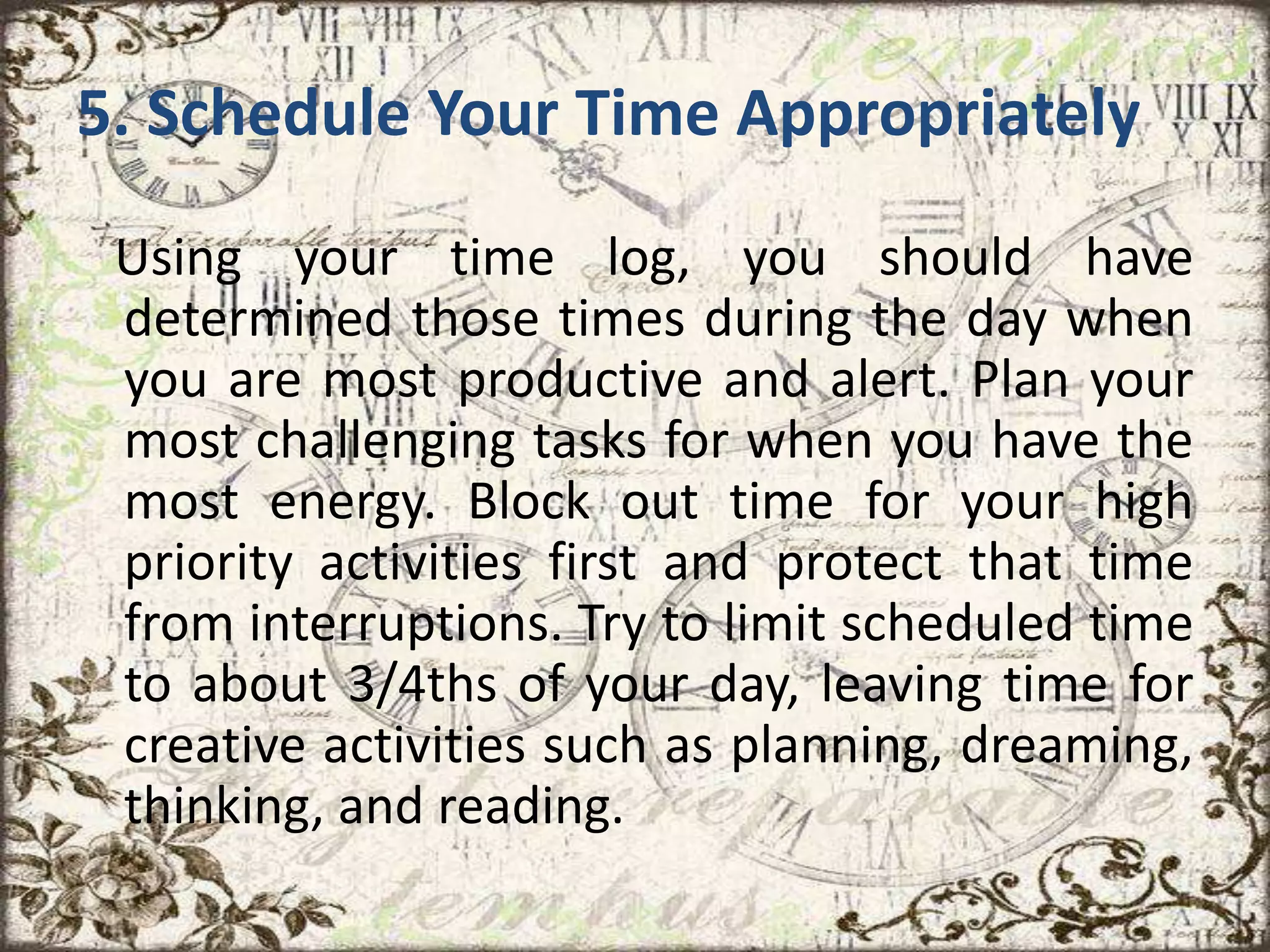 5. Schedule Your Time Appropriately

Using your time log, you should have determined those times during the day when you are most productive and alert. Plan your most challenging tasks for when you have the most energy. Block out time for your high priority activities first and protect that time from interruptions. Try to limit scheduled time to about 3/4ths of your day, leaving time for creative activities such as planning, dreaming, thinking, and reading.